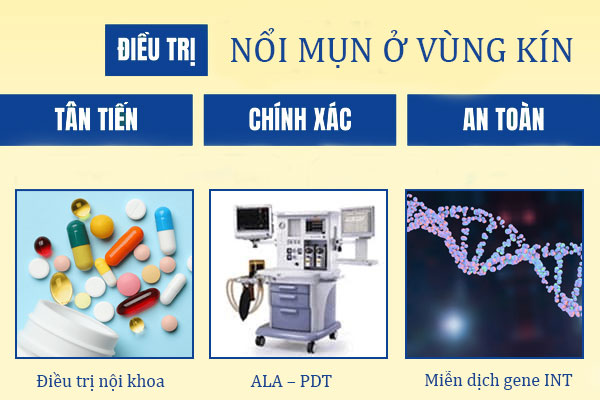 ĐIỀU TRỊ NỔI MỤN Ở VÙNG KÍN

TÂN TIẾN

CHÍNH XÁC

AN TOÀN

Điều trị nội khoa

ALA – PDT

Miễn dịch gene INT